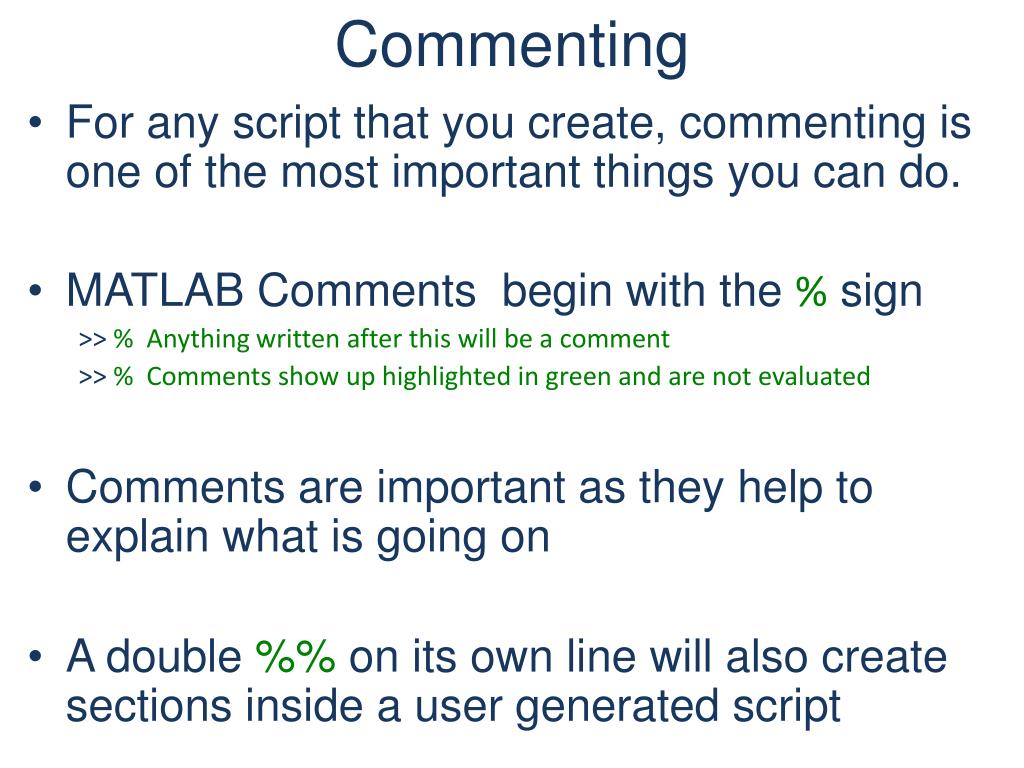 Commenting

• For any script that you create, commenting is one of the most important things you can do.

• MATLAB Comments begin with the % sign

>> % Anything written after this will be a comment

>> % Comments show up highlighted in green and are not evaluated

• Comments are important as they help to explain what is going on

• A double %% on its own line will also create sections inside a user generated script